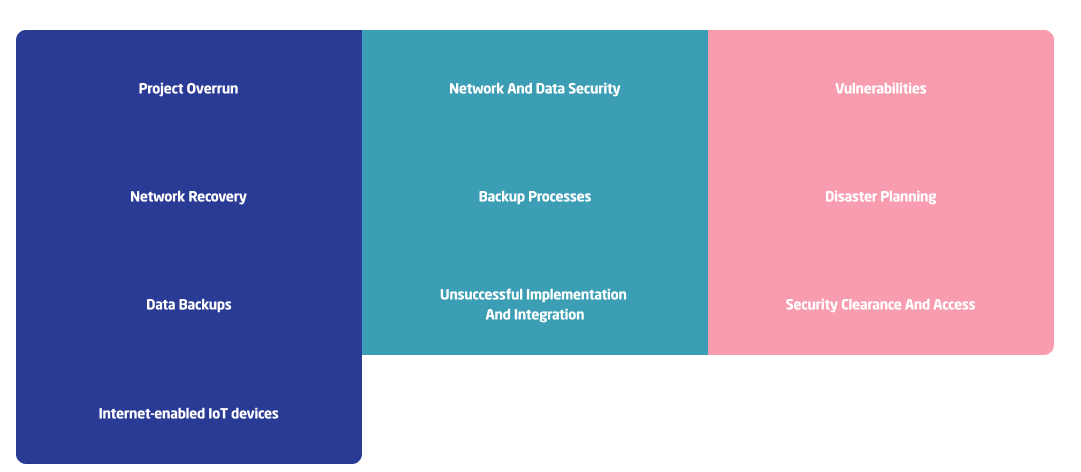 Project Overrun

Network Recovery

Data Backups

Internet-enabled IoT devices

Network And Data Security

Backup Processes

Unsuccessful Implementation And Integration

Vulnerabilities

Disaster Planning

Security Clearance And Access